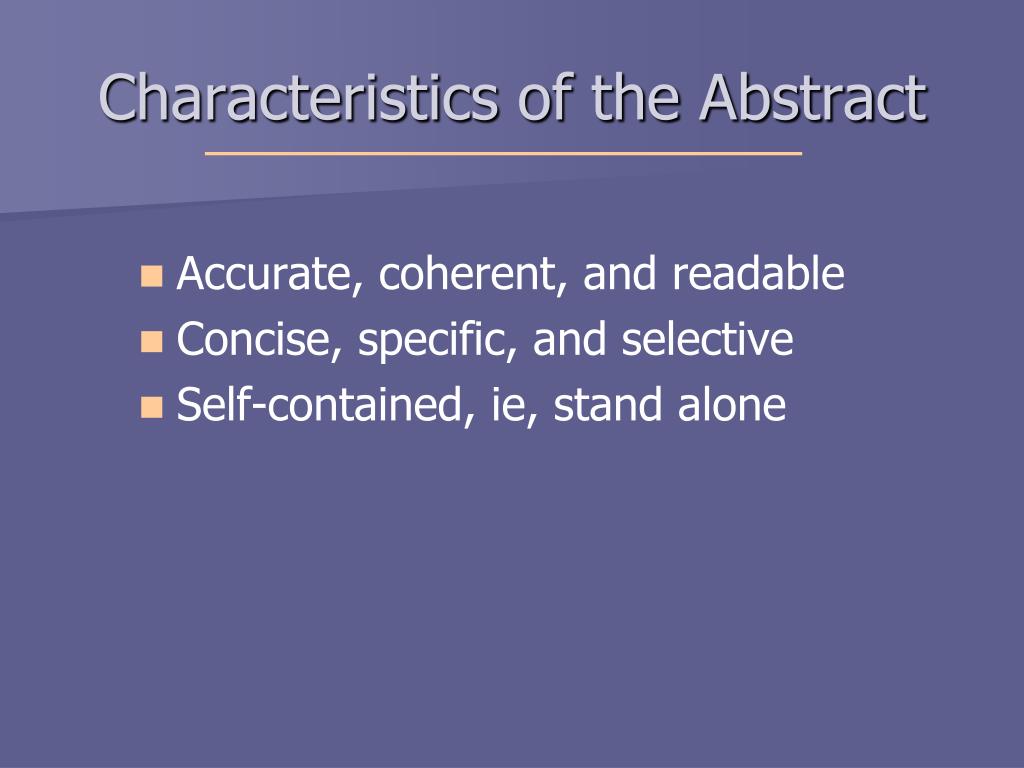 Characteristics of the Abstract

- Accurate, coherent, and readable
- Concise, specific, and selective
- Self-contained, ie, stand alone